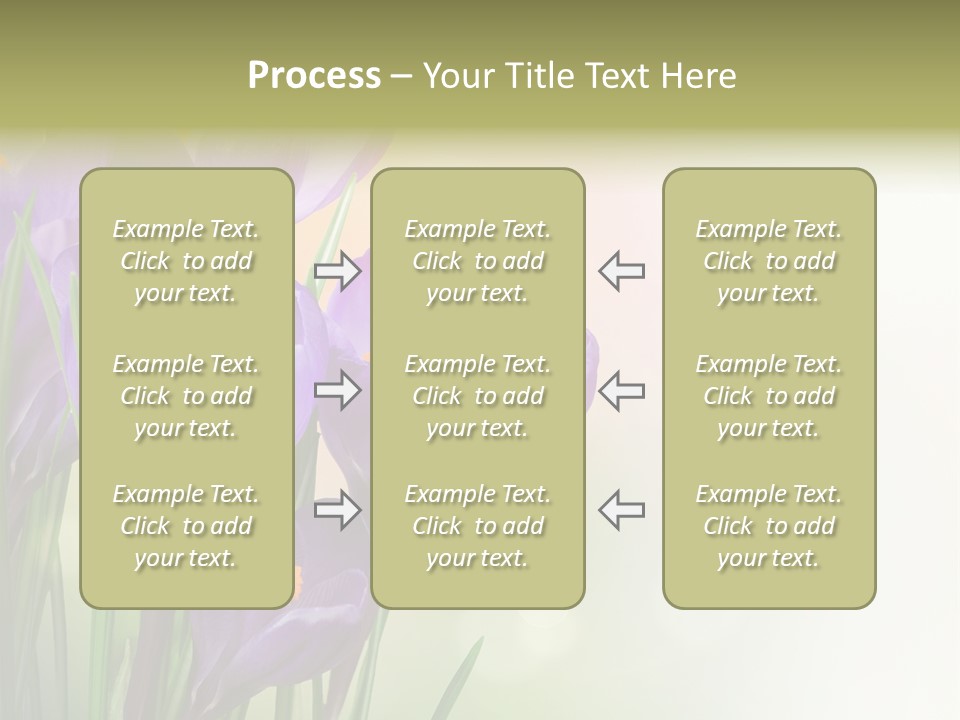 Process – Your Title Text Here

Example Text. Click to add your text.

Example Text. Click to add your text.

Example Text. Click to add your text.

Example Text. Click to add your text.

Example Text. Click to add your text.

Example Text. Click to add your text.

Example Text. Click to add your text.

Example Text. Click to add your text.

Example Text. Click to add your text.